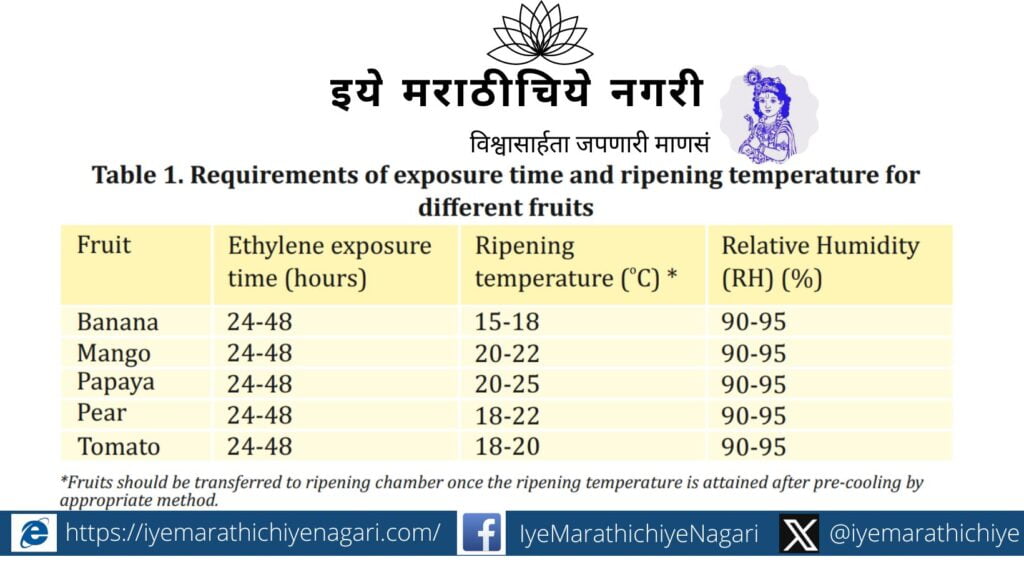 इये मराठीचिये नगरी

विश्वासार्हता जपणारी माणसं

Table 1. Requirements of exposure time and ripening temperature for different fruits

| Fruit | Ethylene exposure time (hours) | Ripening temperature (°C) * | Relative Humidity (RH) (%) |
|---|---|---|---|
| Banana | 24-48 | 15-18 | 90-95 |
| Mango | 24-48 | 20-22 | 90-95 |
| Papaya | 24-48 | 20-25 | 90-95 |
| Pear | 24-48 | 18-22 | 90-95 |
| Tomato | 24-48 | 18-20 | 90-95 |

*Fruits should be transferred to ripening chamber once the ripening temperature is attained after pre-cooling by appropriate method.

https://iyemarathichiyenagari.com/ IyeMarathichiyeNagari @iyemarathichiye